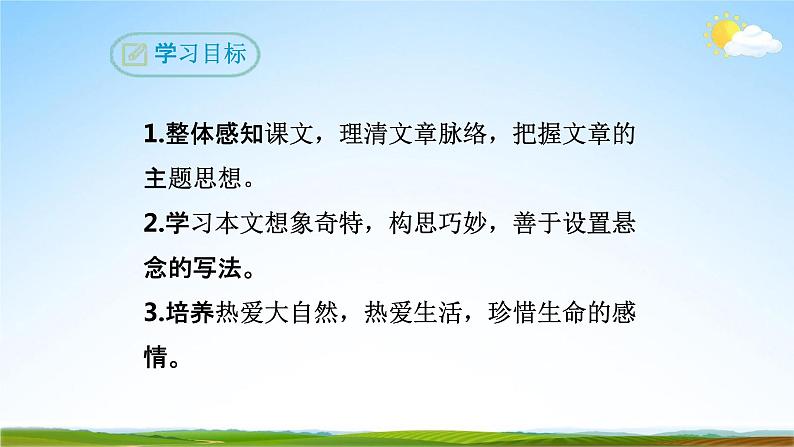 学习目标

1.整体感知课文，理清文章脉络，把握文章的主题思想。

2.学习本文想象奇特，构思巧妙，善于设置悬念的写法。

3.培养热爱大自然，热爱生活，珍惜生命的感情。